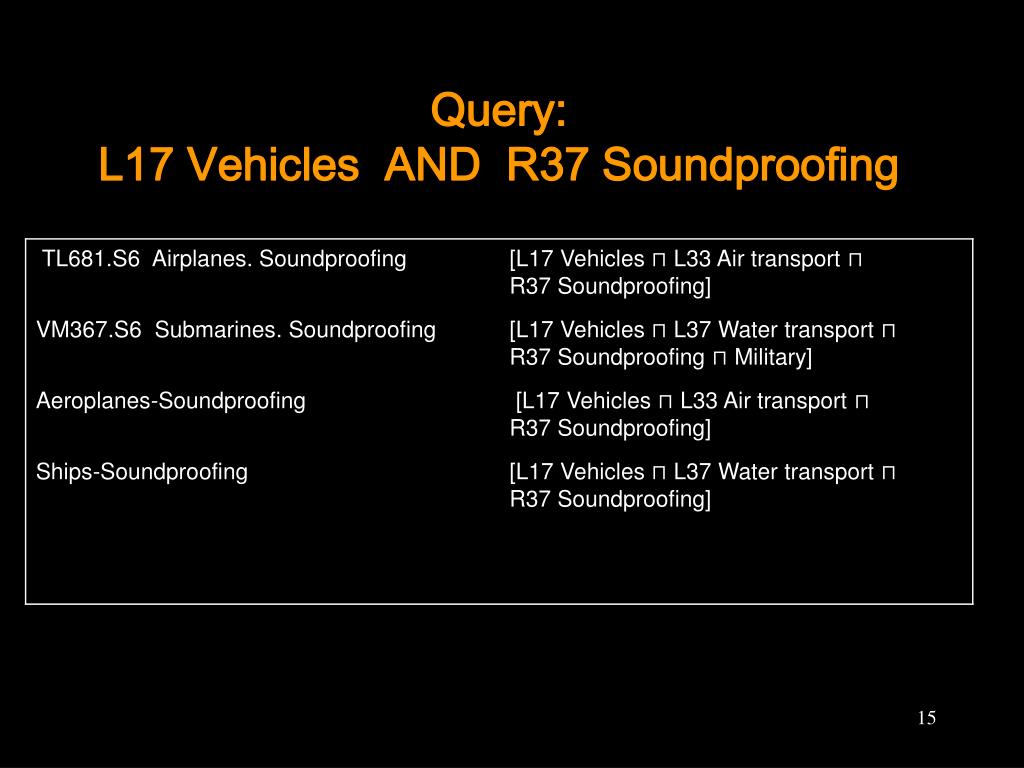 Query:
L17 Vehicles AND R37 Soundproofing

| | |
|---|---|
| TL681.S6 Airplanes. Soundproofing | [L17 Vehicles ⊓ L33 Air transport ⊓ R37 Soundproofing] |
| VM367.S6 Submarines. Soundproofing | [L17 Vehicles ⊓ L37 Water transport ⊓ R37 Soundproofing ⊓ Military] |
| Aeroplanes-Soundproofing | [L17 Vehicles ⊓ L33 Air transport ⊓ R37 Soundproofing] |
| Ships-Soundproofing | [L17 Vehicles ⊓ L37 Water transport ⊓ R37 Soundproofing] |

15